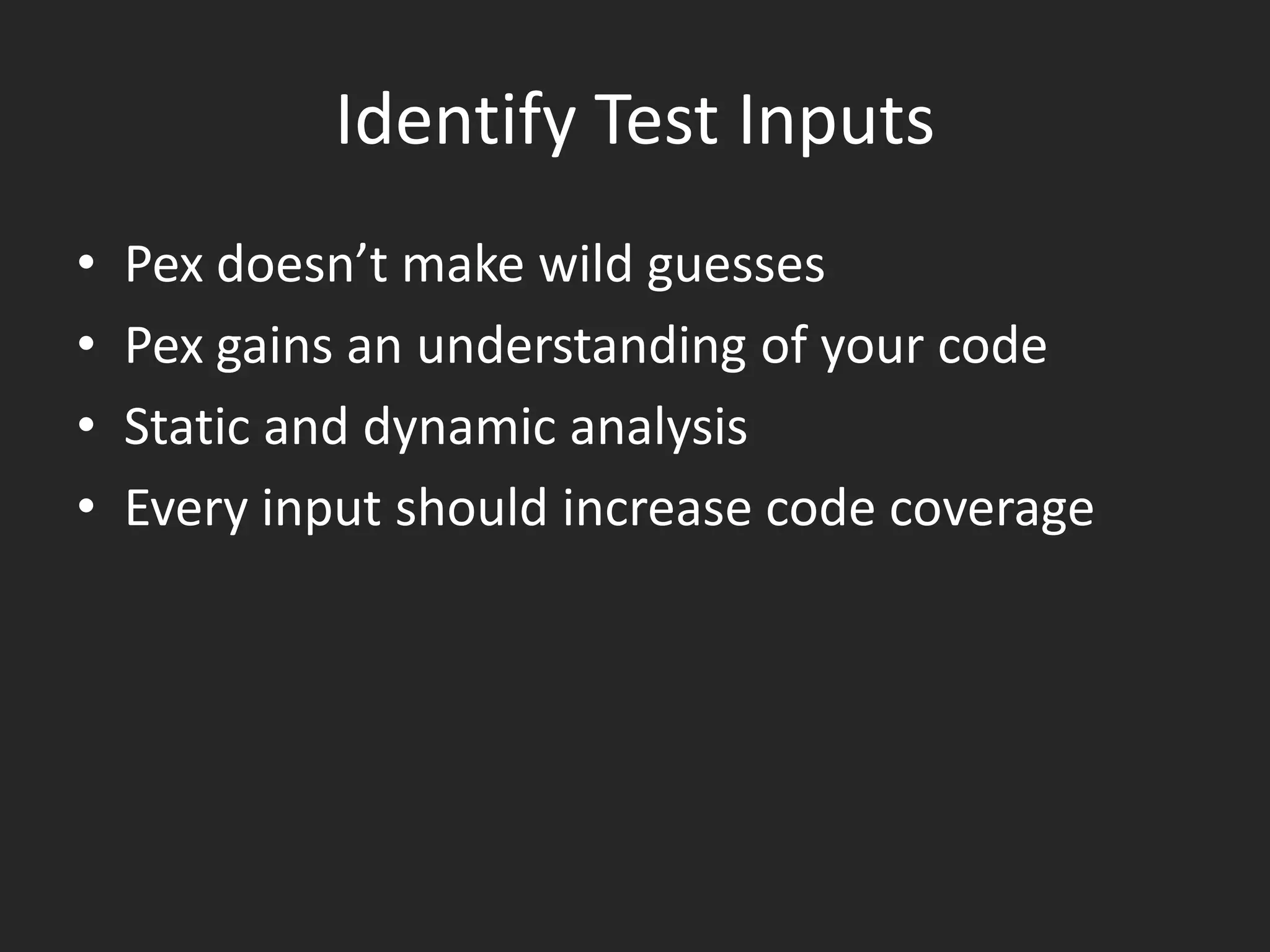 Identify Test Inputs

• Pex doesn’t make wild guesses
• Pex gains an understanding of your code
• Static and dynamic analysis
• Every input should increase code coverage